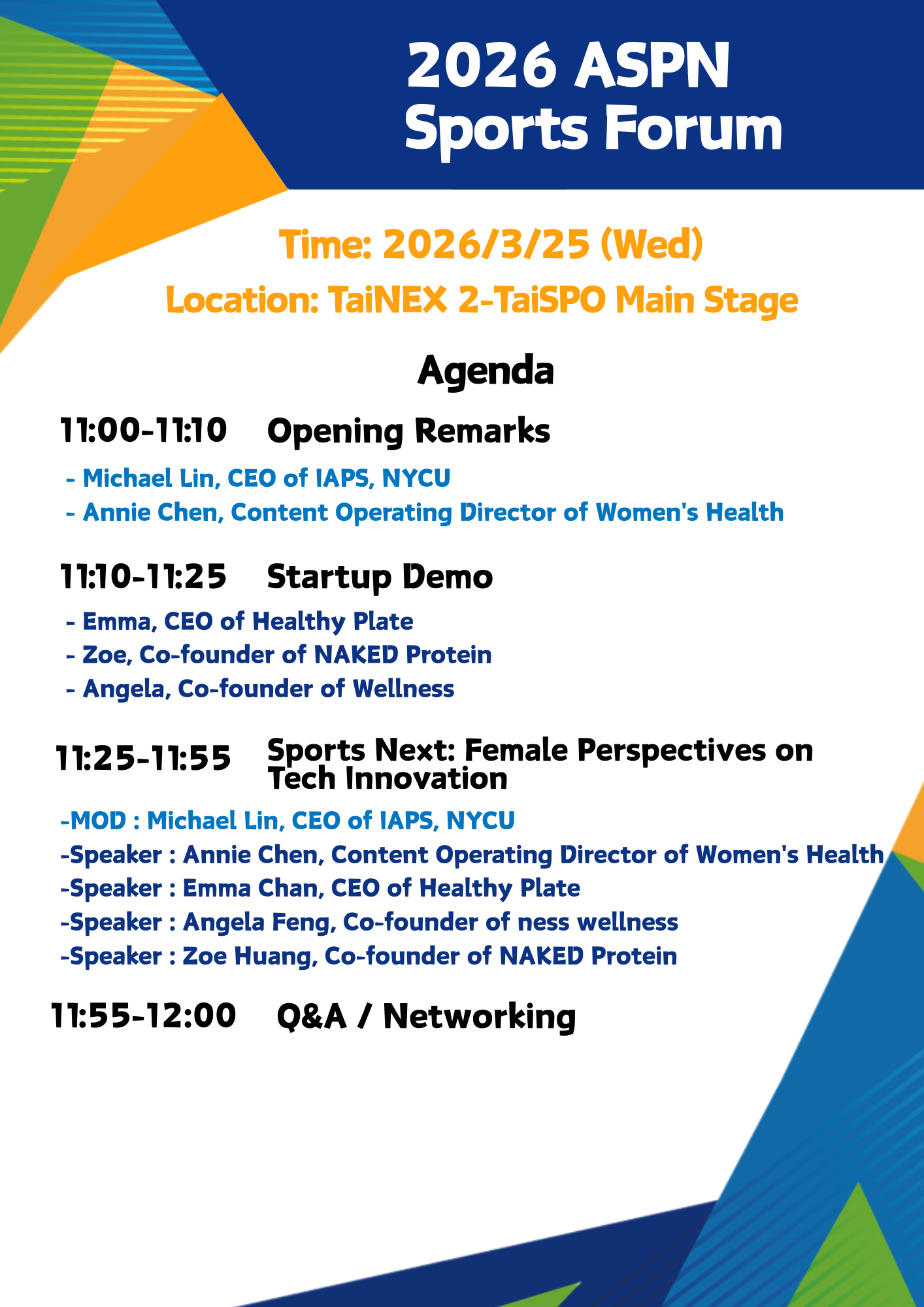 2026 ASPN
Sports Forum

Time: 2026/3/25 (Wed)
Location: TaiNEX 2-TaiSPO Main Stage

Agenda

11:00-11:10 Opening Remarks
- Michael Lin, CEO of IAPS, NYCU
- Annie Chen, Content Operating Director of Women's Health

11:10-11:25 Startup Demo
- Emma, CEO of Healthy Plate
- Zoe, Co-founder of NAKED Protein
- Angela, Co-founder of Wellness

11:25-11:55 Sports Next: Female Perspectives on Tech Innovation
-MOD : Michael Lin, CEO of IAPS, NYCU
-Speaker : Annie Chen, Content Operating Director of Women's Health
-Speaker : Emma Chan, CEO of Healthy Plate
-Speaker : Angela Feng, Co-founder of ness wellness
-Speaker : Zoe Huang, Co-founder of NAKED Protein

11:55-12:00 Q&A / Networking